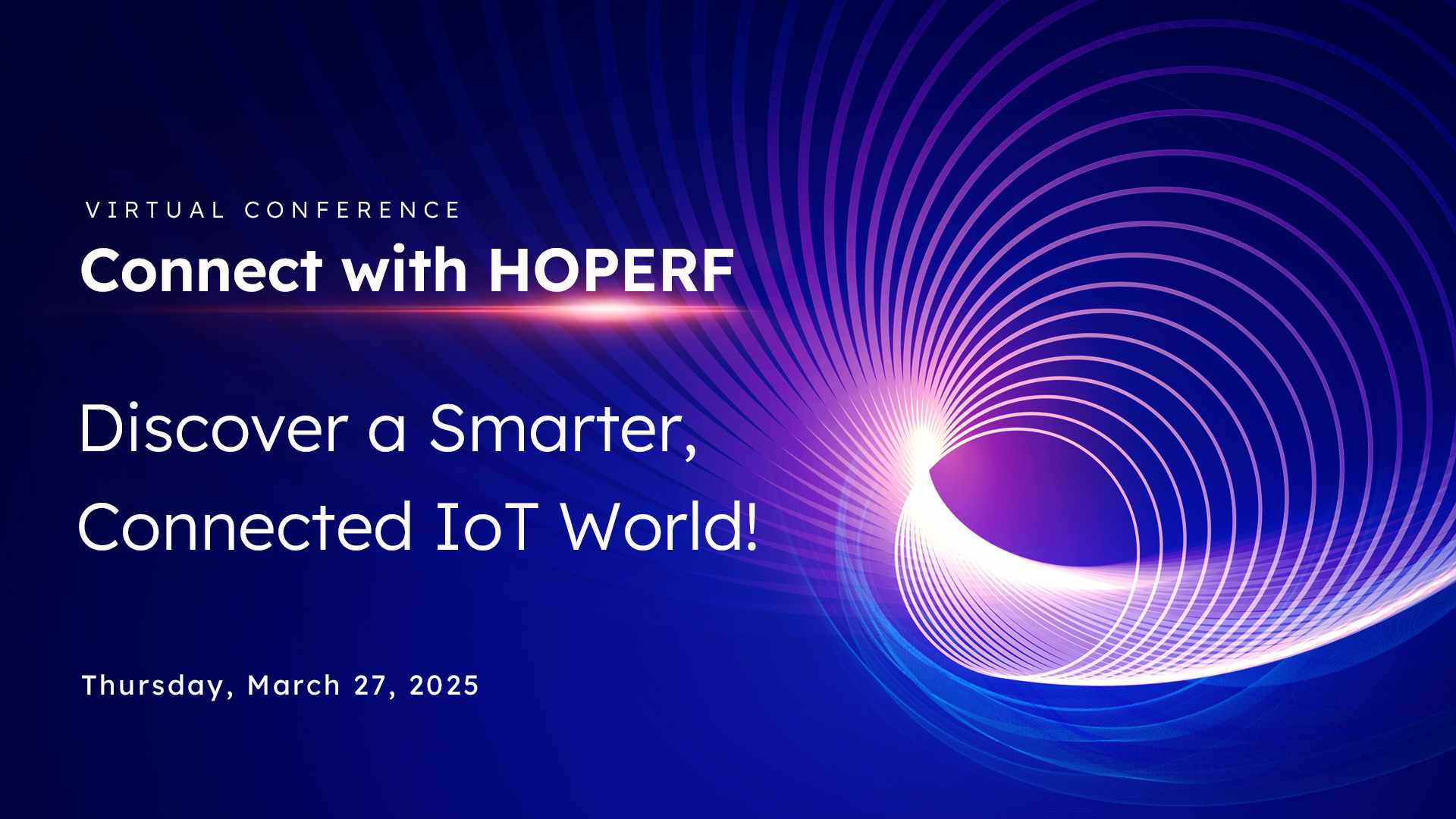 VIRTUAL CONFERENCE
Connect with HOPERF

Discover a Smarter,
Connected IoT World!

Thursday, March 27, 2025